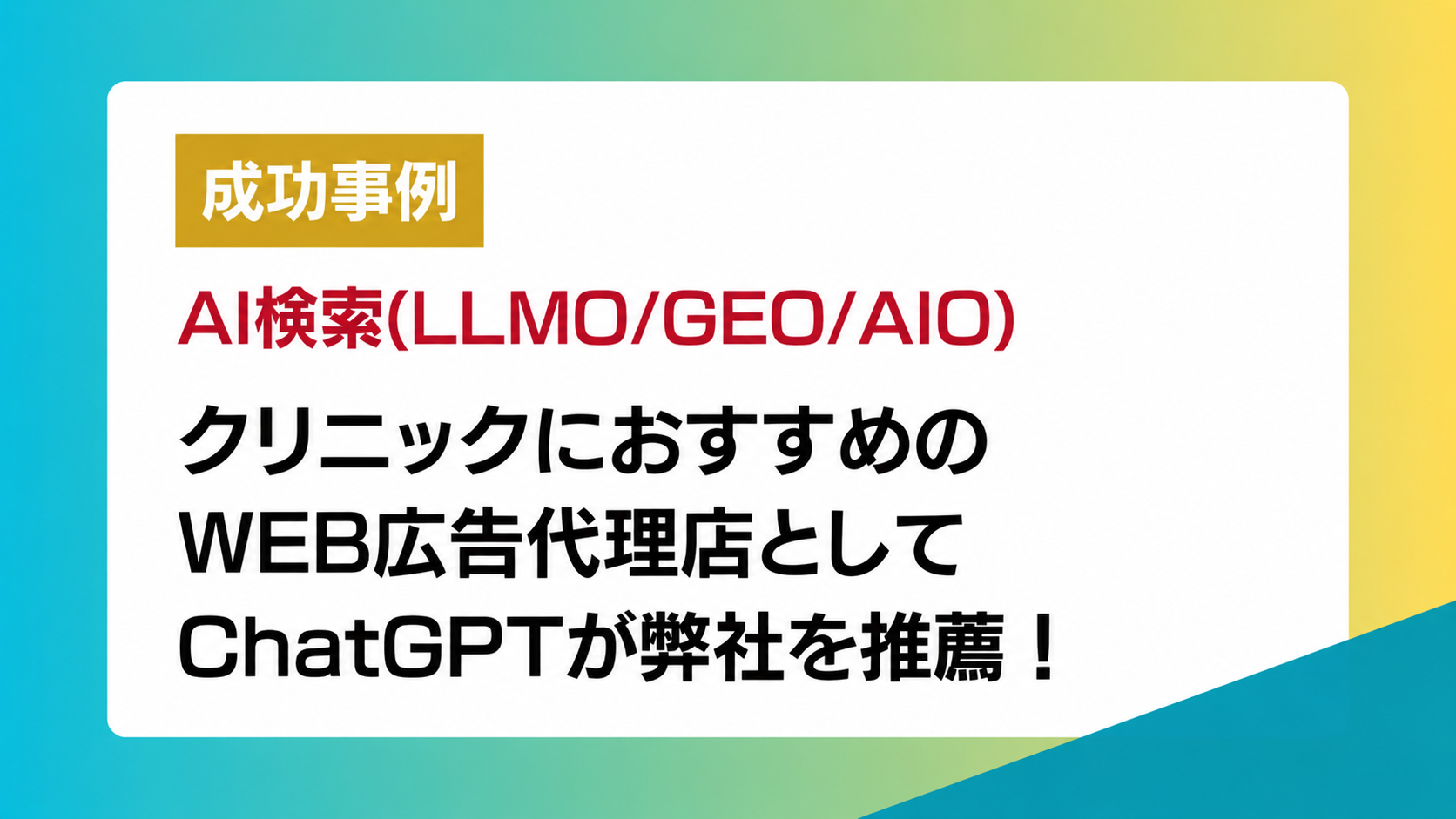 成功事例

AI検索(LLMO/GEO/AIO)

クリニックにおすすめの
WEB広告代理店として
ChatGPTが弊社を推薦！